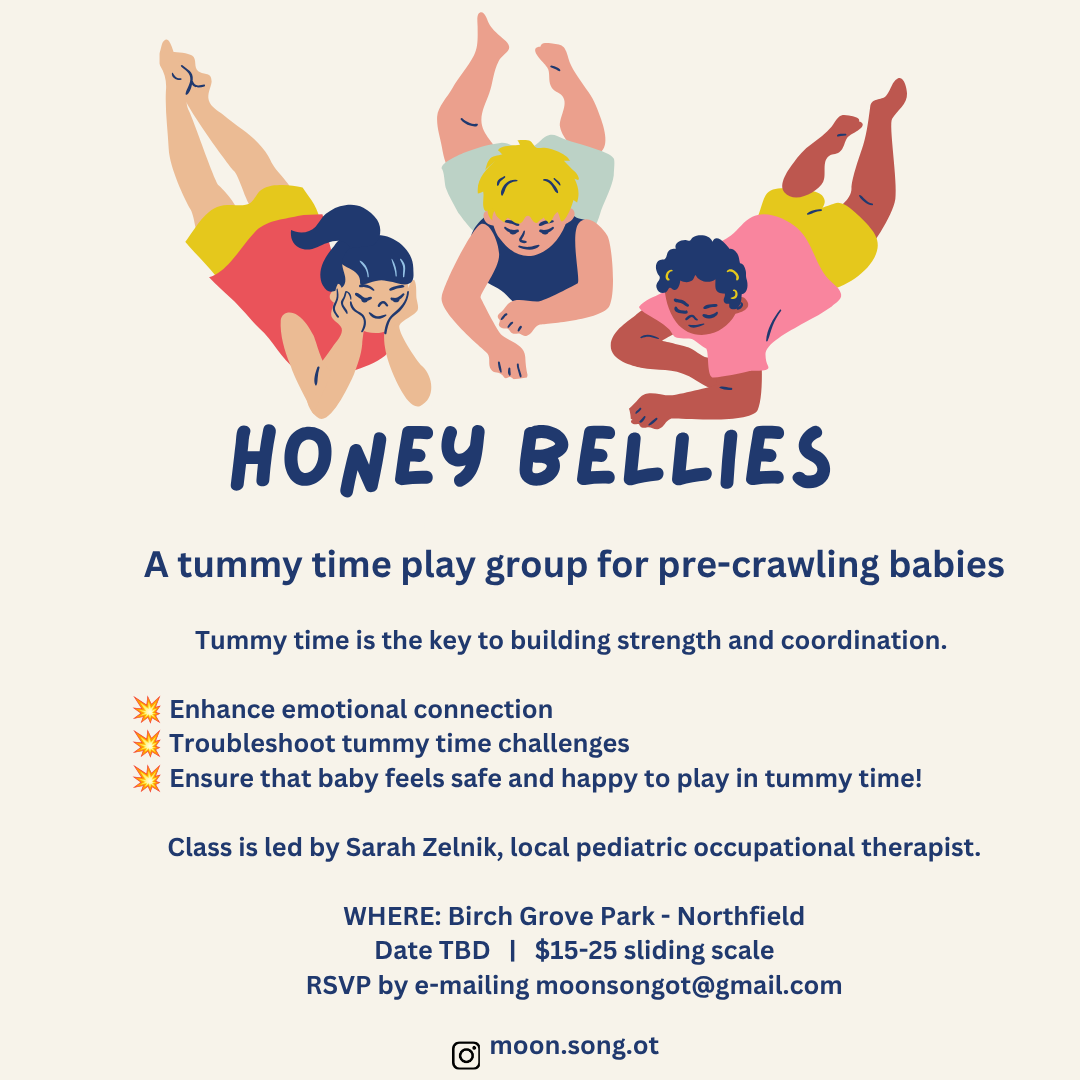 HONEY BELLIES

A tummy time play group for pre-crawling babies

Tummy time is the key to building strength and coordination.

💥 Enhance emotional connection
💥 Troubleshoot tummy time challenges
💥 Ensure that baby feels safe and happy to play in tummy time!

Class is led by Sarah Zelnik, local pediatric occupational therapist.

WHERE: Birch Grove Park - Northfield
Date TBD | $15-25 sliding scale
RSVP by e-mailing moonsongot@gmail.com

moon.song.ot